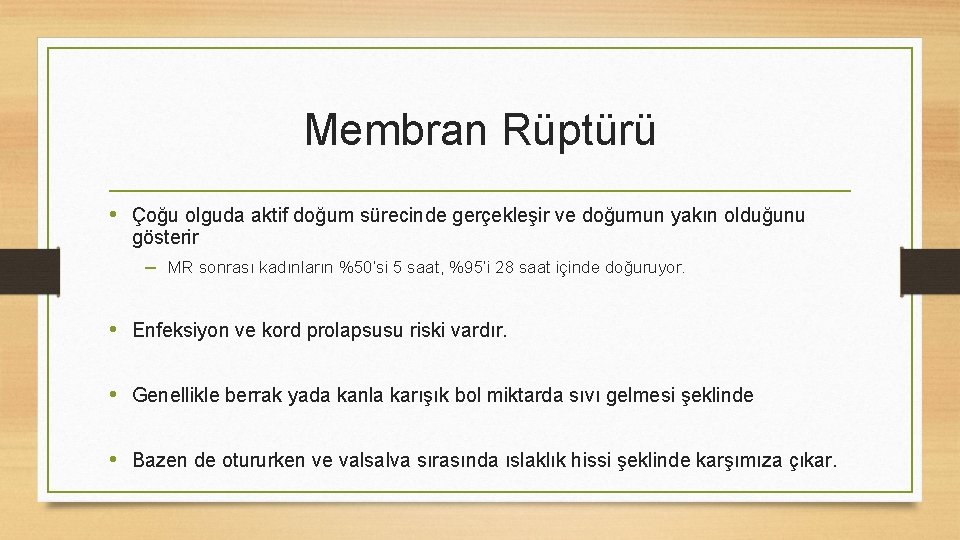 Membran Rüptürü

• Çoğu olguda aktif doğum sürecinde gerçekleşir ve doğumun yakın olduğunu gösterir

– MR sonrası kadınların %50'si 5 saat, %95'i 28 saat içinde doğuruyor.

• Enfeksiyon ve kord prolapsusu riski vardır.

• Genellikle berrak yada kanla karışık bol miktarda sıvı gelmesi şeklinde

• Bazen de otururken ve valsalva sırasında ıslaklık hissi şeklinde karşımıza çıkar.